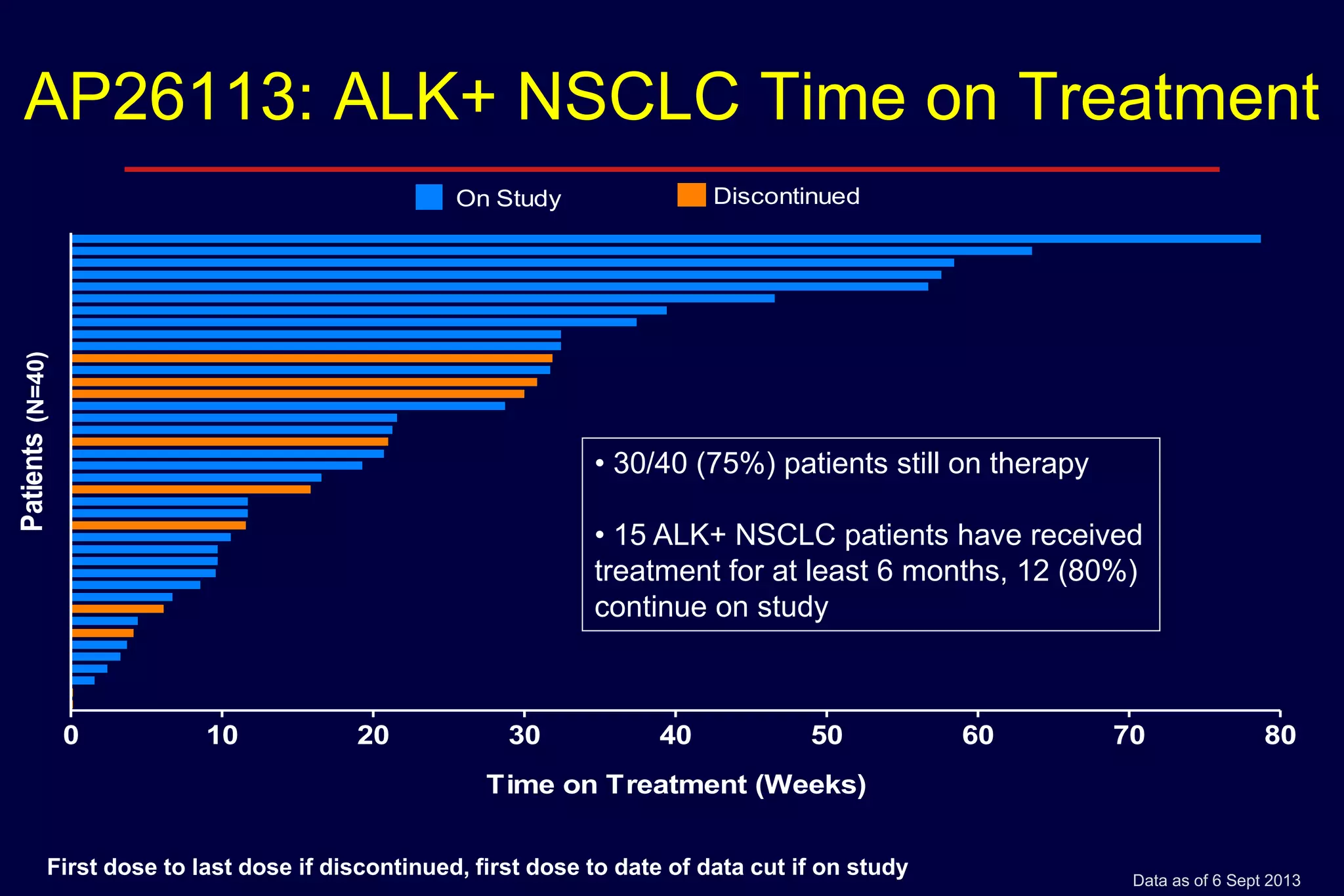 AP26113: ALK+ NSCLC Time on Treatment

On Study
Discontinued

Patients (N=40)

• 30/40 (75%) patients still on therapy

• 15 ALK+ NSCLC patients have received treatment for at least 6 months, 12 (80%) continue on study

0
10
20
30
40
50
60
70
80

Time on Treatment (Weeks)

First dose to last dose if discontinued, first dose to date of data cut if on study

Data as of 6 Sept 2013